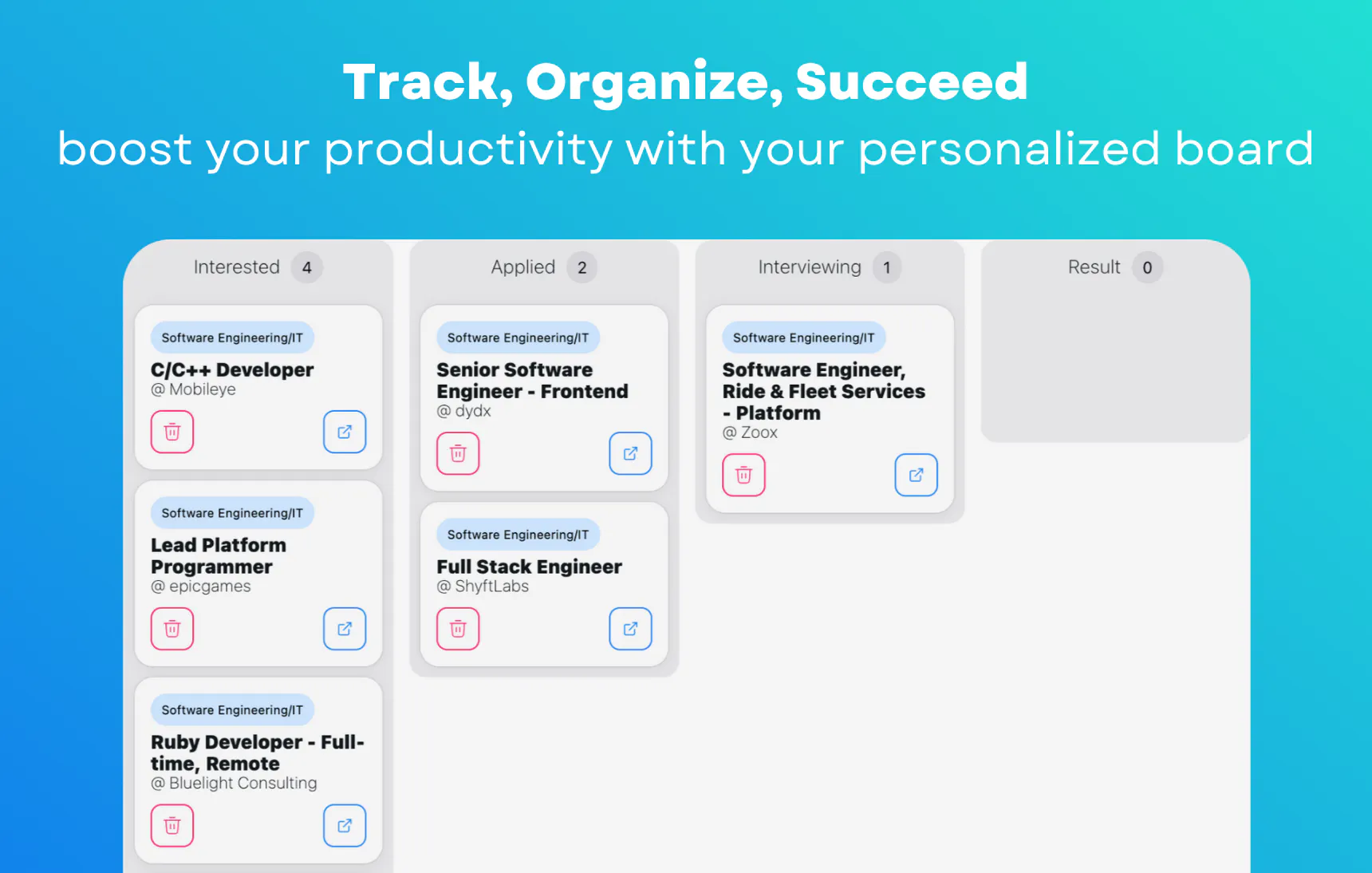 Track, Organize, Succeed
boost your productivity with your personalized board

Interested 4

Software Engineering/IT
C/C++ Developer
@ Mobileye

Software Engineering/IT
Lead Platform Programmer
@ epicgames

Software Engineering/IT
Ruby Developer - Full-time, Remote
@ Bluelight Consulting

Applied 2

Software Engineering/IT
Senior Software Engineer - Frontend
@ dydx

Software Engineering/IT
Full Stack Engineer
@ ShyftLabs

Interviewing 1

Software Engineering/IT
Software Engineer, Ride & Fleet Services - Platform
@ Zoox

Result 0